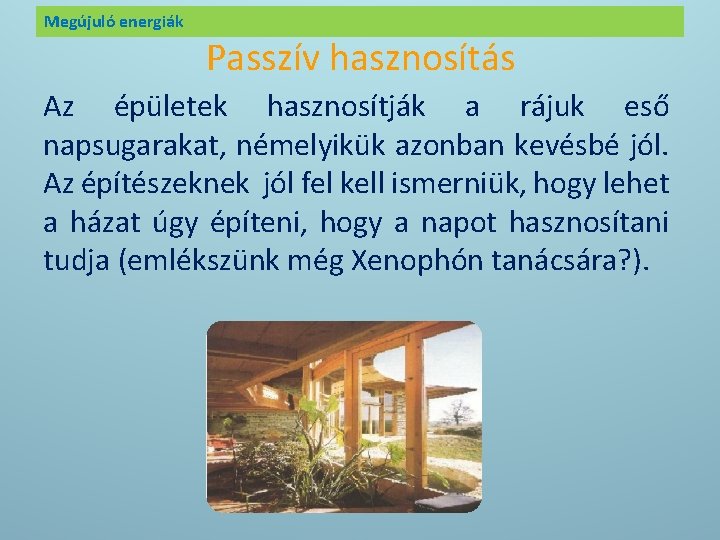 Megújuló energiák

Passzív hasznosítás

Az épületek hasznosítják a rájuk eső napsugarakat, némelyikük azonban kevésbé jól. Az építészeknek jól fel kell ismerniük, hogy lehet a házat úgy építeni, hogy a napot hasznosítani tudja (emlékszünk még Xenophón tanácsára?).